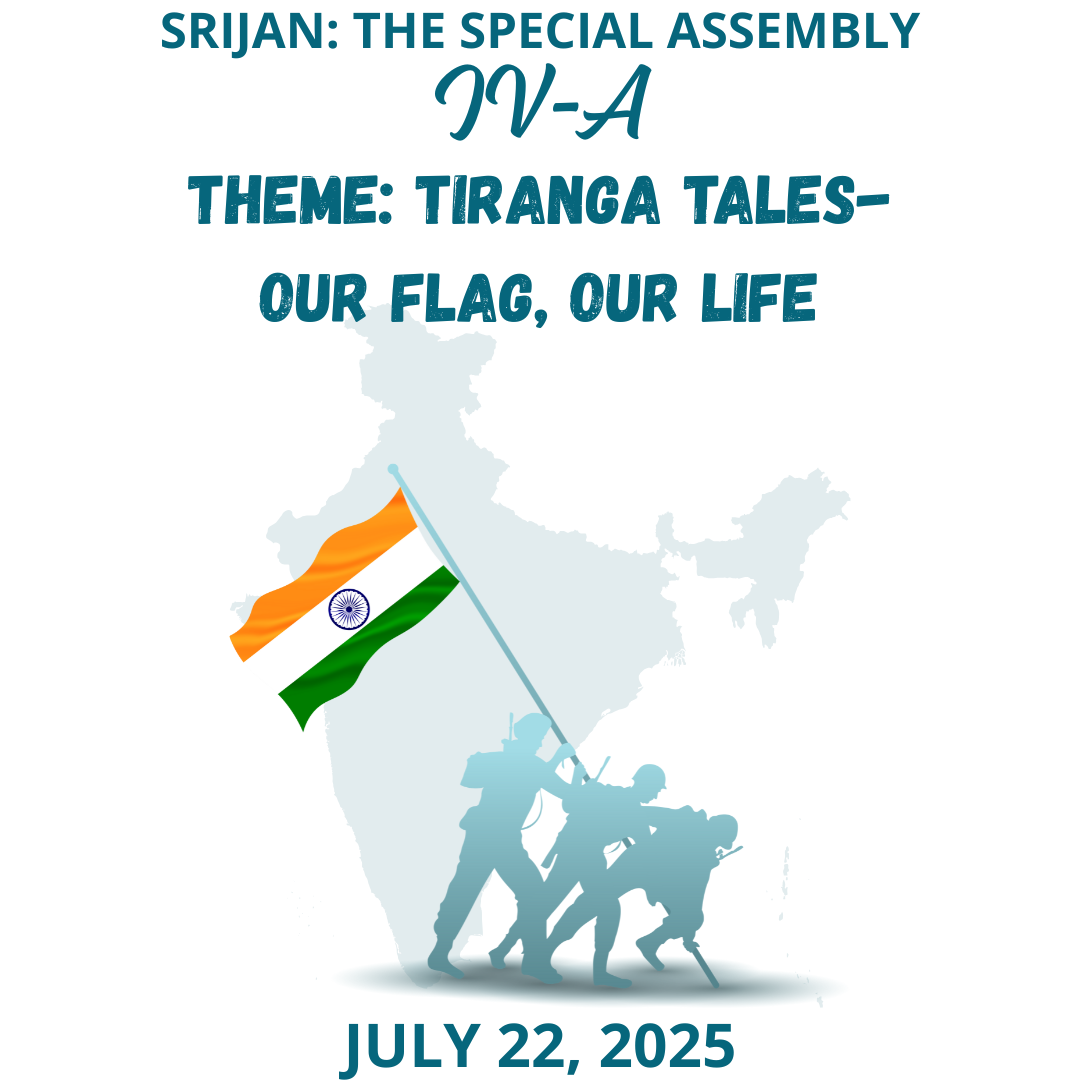 SRIJAN: THE SPECIAL ASSEMBLY
IV-A
THEME: TIRANGA TALES- OUR FLAG, OUR LIFE

JULY 22, 2025